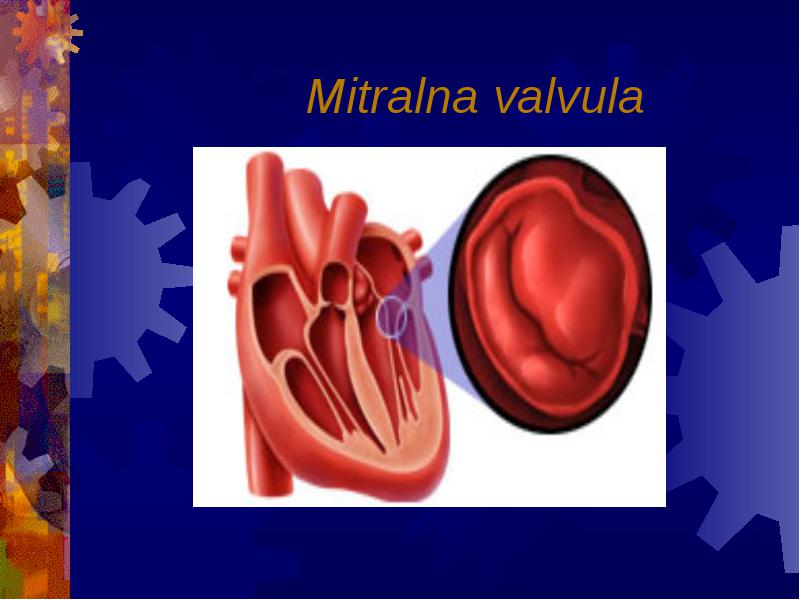 Mitralna valvula